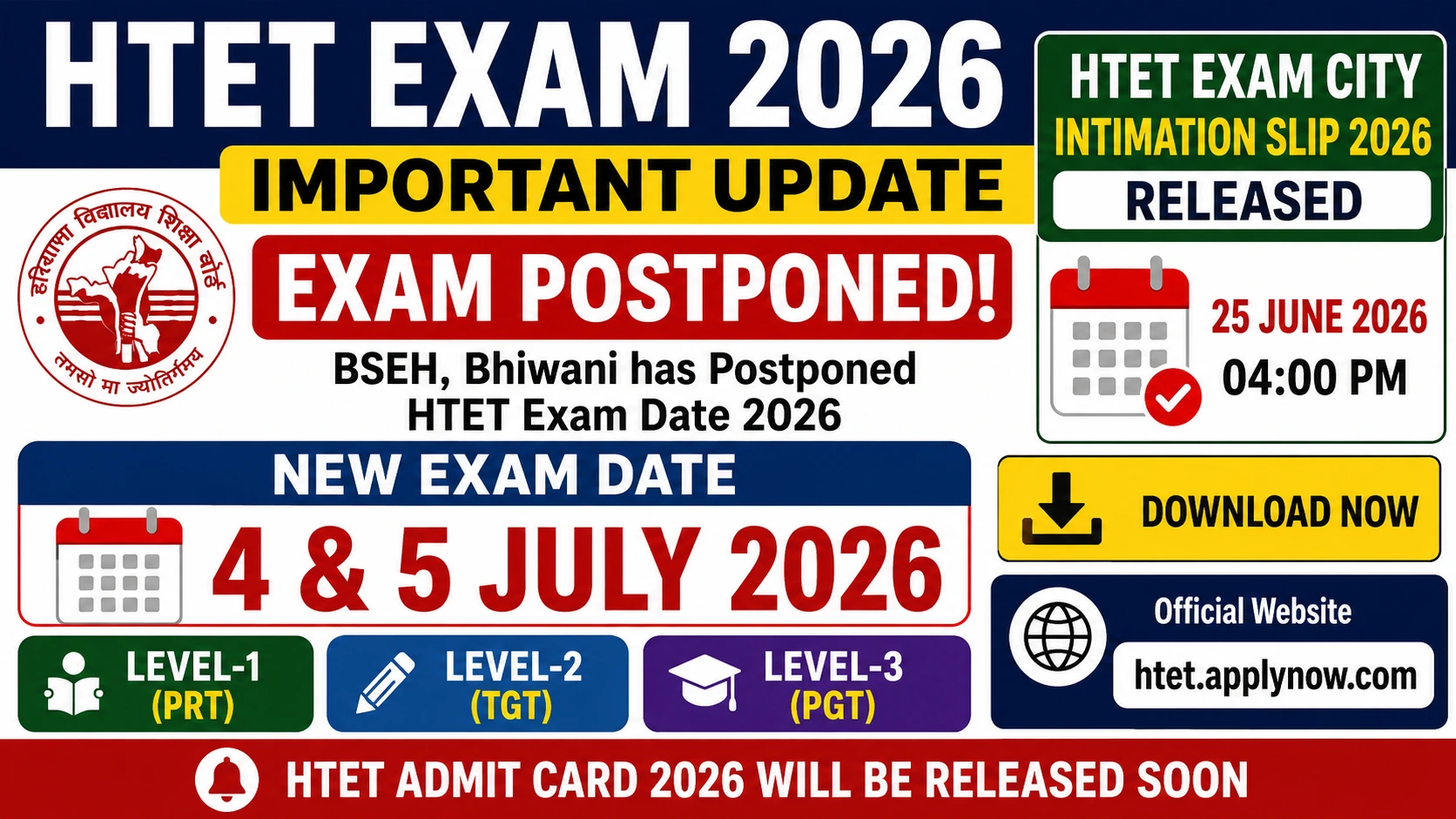 HTET EXAM 2026

IMPORTANT UPDATE

हरियाणा विद्यालय शिक्षा बोर्ड
तमसो मा ज्योतिर्गमय

EXAM POSTPONED!

BSEH, Bhiwani has Postponed HTET Exam Date 2026

NEW EXAM DATE

4 & 5 JULY 2026

LEVEL-1 (PRT)

LEVEL-2 (TGT)

LEVEL-3 (PGT)

HTET EXAM CITY INTIMATION SLIP 2026

RELEASED

25 JUNE 2026
04:00 PM

DOWNLOAD NOW

Official Website
htet.applynow.com

HTET ADMIT CARD 2026 WILL BE RELEASED SOON